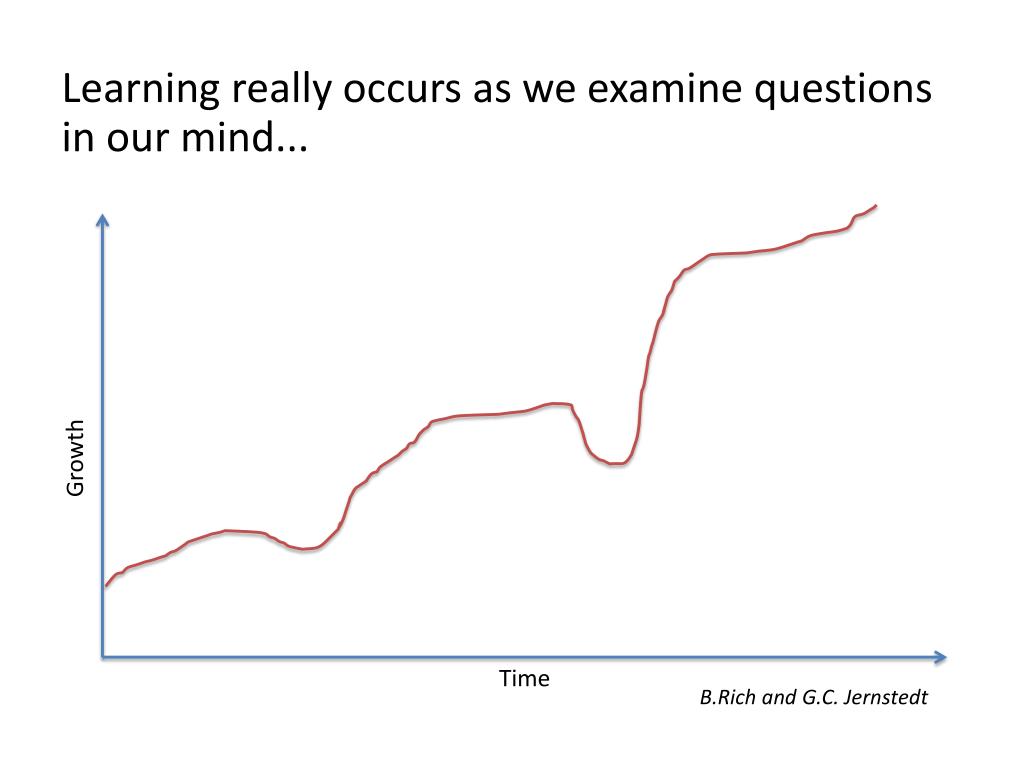 Learning really occurs as we examine questions in our mind...

Growth

Time

B.Rich and G.C. Jernstedt